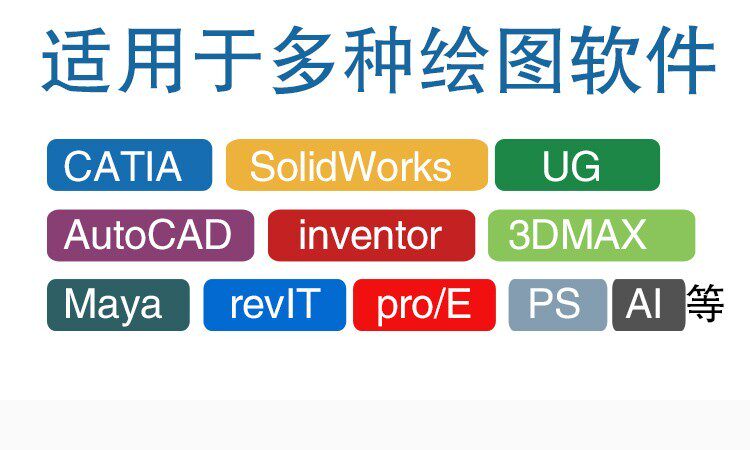 适用于多种绘图软件

CATIA SolidWorks UG

AutoCAD inventor 3DMAX

Maya revIT pro/E PS AI 等